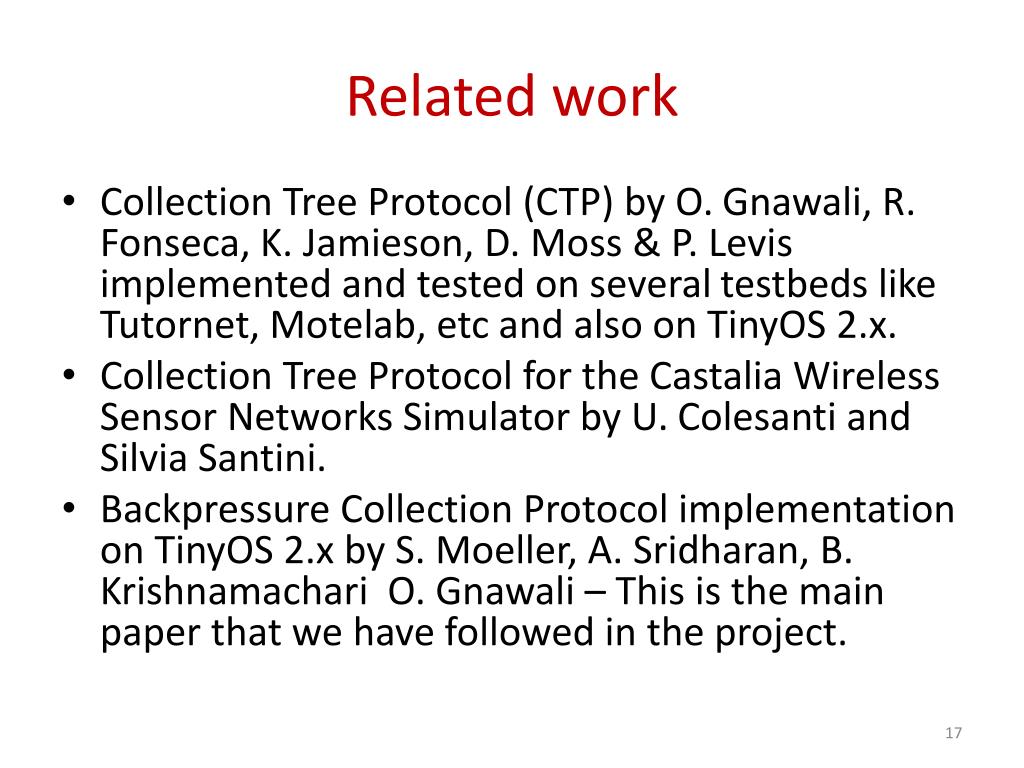 Related work

• Collection Tree Protocol (CTP) by O. Gnawali, R. Fonseca, K. Jamieson, D. Moss & P. Levis implemented and tested on several testbeds like Tutornet, Motelab, etc and also on TinyOS 2.x.
• Collection Tree Protocol for the Castalia Wireless Sensor Networks Simulator by U. Colesanti and Silvia Santini.
• Backpressure Collection Protocol implementation on TinyOS 2.x by S. Moeller, A. Sridharan, B. Krishnamachari O. Gnawali – This is the main paper that we have followed in the project.

17